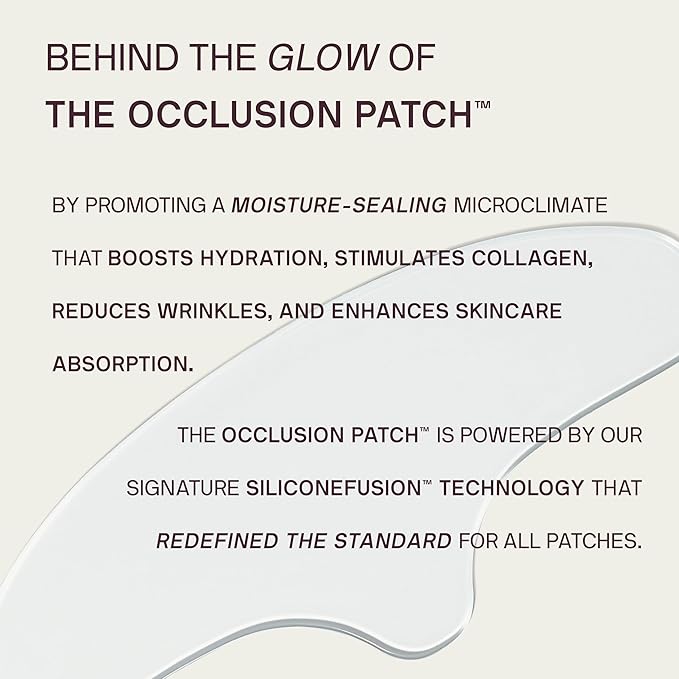 BEHIND THE GLOW OF
THE OCCLUSION PATCH™

BY PROMOTING A MOISTURE-SEALING MICROCLIMATE THAT BOOSTS HYDRATION, STIMULATES COLLAGEN, REDUCES WRINKLES, AND ENHANCES SKINCARE ABSORPTION.

THE OCCLUSION PATCH™ IS POWERED BY OUR SIGNATURE SILICONEFUSION™ TECHNOLOGY THAT REDEFINED THE STANDARD FOR ALL PATCHES.